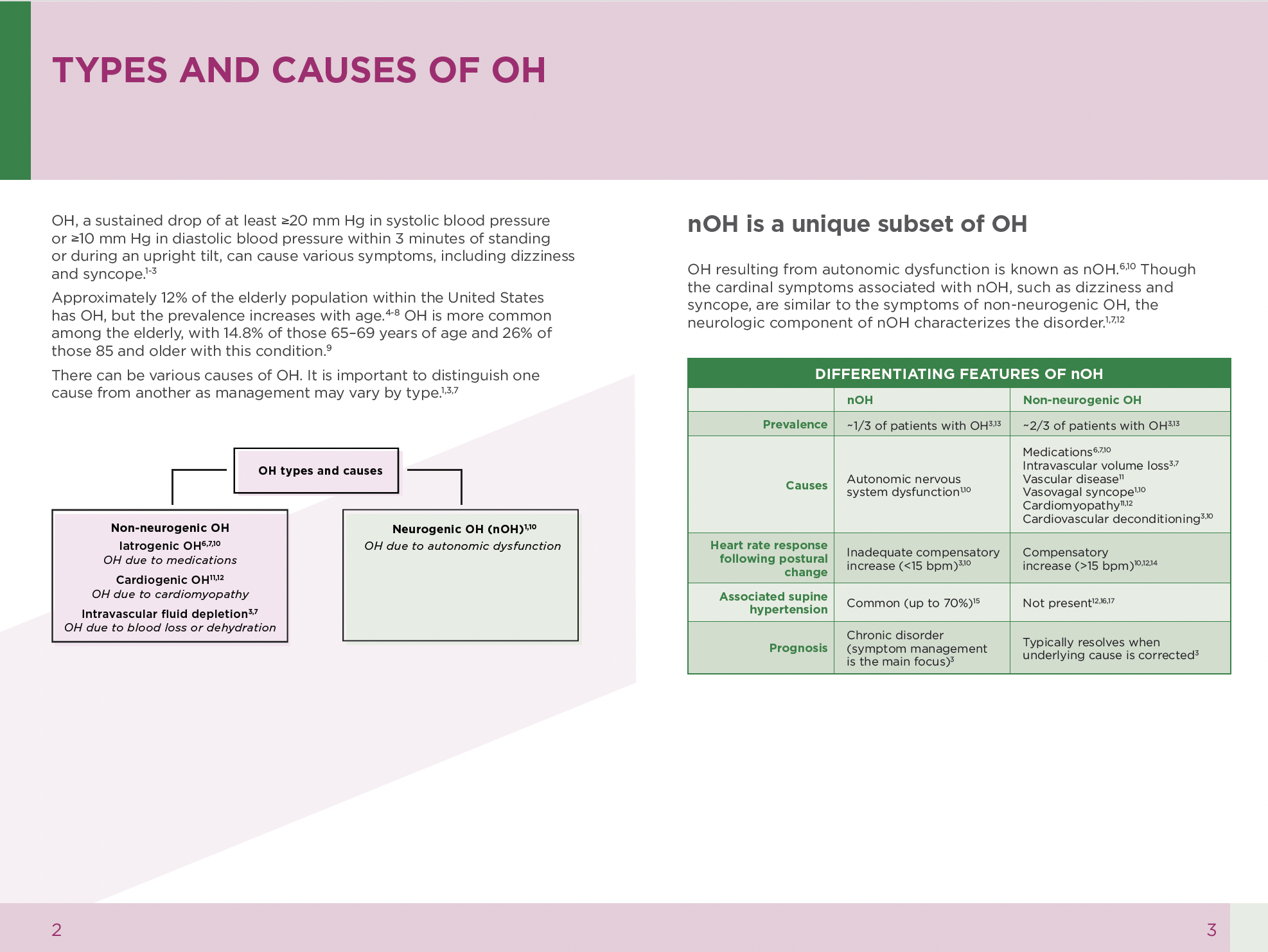 TYPES AND CAUSES OF OH

OH, a sustained drop of at least ≥20 mm Hg in systolic blood pressure or ≥10 mm Hg in diastolic blood pressure within 3 minutes of standing or during an upright tilt, can cause various symptoms, including dizziness and syncope.$^{1-3}$

Approximately 12% of the elderly population within the United States has OH, but the prevalence increases with age.$^{4-8}$ OH is more common among the elderly, with 14.8% of those 65–69 years of age and 26% of those 85 and older with this condition.$^{9}$

There can be various causes of OH. It is important to distinguish one cause from another as management may vary by type.$^{1,3,7}$

OH types and causes

Non-neurogenic OH
Iatrogenic OH$^{6,7,10}$
OH due to medications
Cardiogenic OH$^{11,12}$
OH due to cardiomyopathy
Intravascular fluid depletion$^{3,7}$
OH due to blood loss or dehydration

Neurogenic OH (nOH)$^{1,10}$
OH due to autonomic dysfunction

nOH is a unique subset of OH

OH resulting from autonomic dysfunction is known as nOH.$^{6,10}$ Though the cardinal symptoms associated with nOH, such as dizziness and syncope, are similar to the symptoms of non-neurogenic OH, the neurologic component of nOH characterizes the disorder.$^{1,7,12}$

DIFFERENTIATING FEATURES OF nOH

| | nOH | Non-neurogenic OH |
|---|---|---|
| Prevalence | ~1/3 of patients with OH$^{3,13}$ | ~2/3 of patients with OH$^{3,13}$ |
| Causes | Autonomic nervous system dysfunction$^{1,10}$ | Medications$^{6,7,10}$ Intravascular volume loss$^{3,7}$ Vascular disease$^{11}$ Vasovagal syncope$^{1,10}$ Cardiomyopathy$^{11,12}$ Cardiovascular deconditioning$^{3,10}$ |
| Heart rate response following postural change | Inadequate compensatory increase (<15 bpm)$^{3,10}$ | Compensatory increase (>15 bpm)$^{10,12,14}$ |
| Associated supine hypertension | Common (up to 70%)$^{15}$ | Not present$^{12,16,17}$ |
| Prognosis | Chronic disorder (symptom management is the main focus)$^{3}$ | Typically resolves when underlying cause is corrected$^{3}$ |

2

3